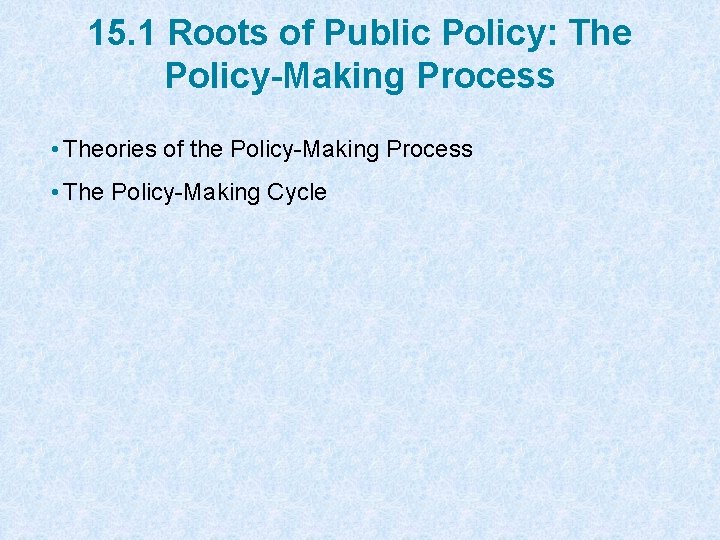 15.1 Roots of Public Policy: The Policy-Making Process

• Theories of the Policy-Making Process

• The Policy-Making Cycle